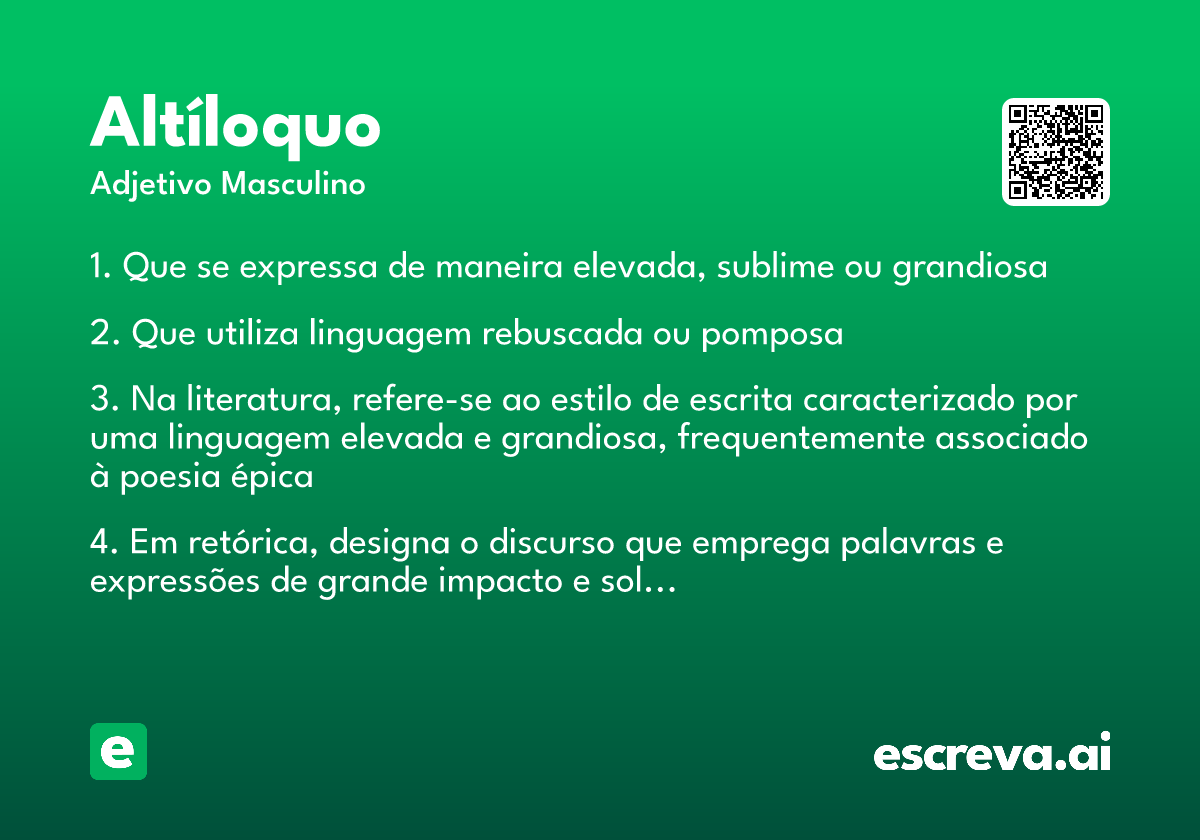 Altíloquo
Adjetivo Masculino

1. Que se expressa de maneira elevada, sublime ou grandiosa

2. Que utiliza linguagem rebuscada ou pomposa

3. Na literatura, refere-se ao estilo de escrita caracterizado por uma linguagem elevada e grandiosa, frequentemente associado à poesia épica

4. Em retórica, designa o discurso que emprega palavras e expressões de grande impacto e sol...

e

escreva.ai